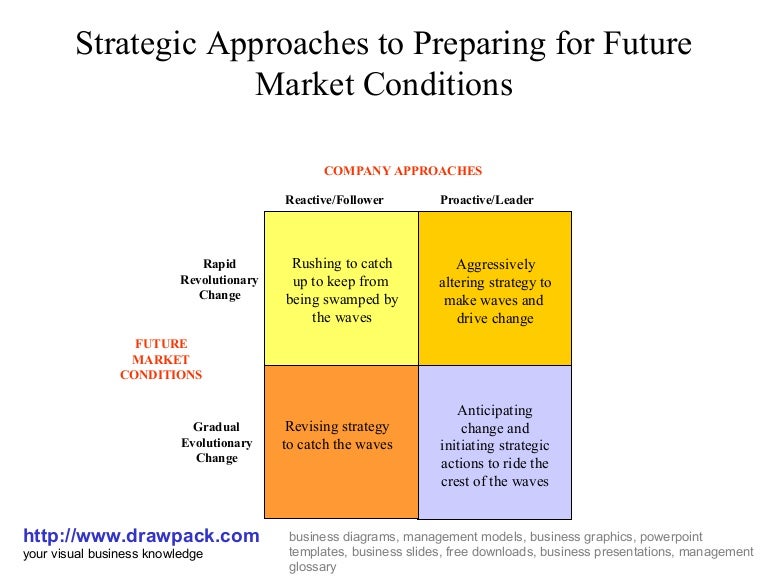 Strategic Approaches to Preparing for Future Market Conditions

COMPANY APPROACHES

Reactive/Follower

Proactive/Leader

Rapid Revolutionary Change

Rushing to catch up to keep from being swamped by the waves

Aggressively altering strategy to make waves and drive change

FUTURE MARKET CONDITIONS

Gradual Evolutionary Change

Revising strategy to catch the waves

Anticipating change and initiating strategic actions to ride the crest of the waves

http://www.drawpack.com
your visual business knowledge

business diagrams, management models, business graphics, powerpoint templates, business slides, free downloads, business presentations, management glossary